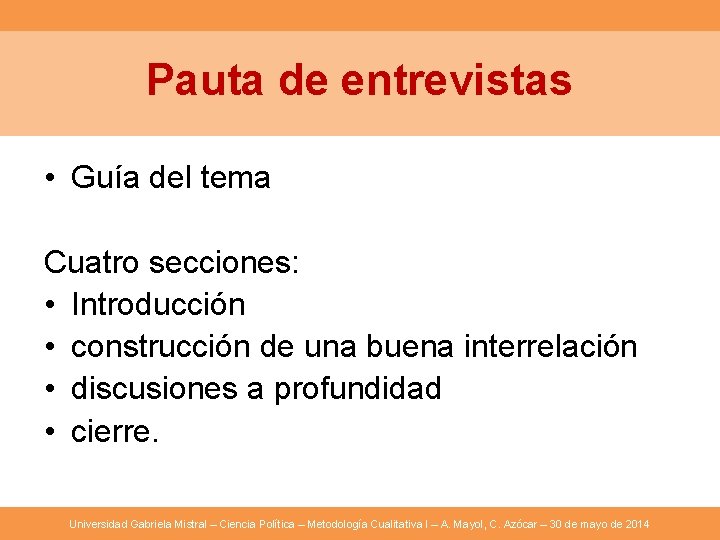 Pauta de entrevistas

• Guía del tema

Cuatro secciones:
• Introducción
• construcción de una buena interrelación
• discusiones a profundidad
• cierre.

Universidad Gabriela Mistral – Ciencia Política – Metodología Cualitativa I – A. Mayol, C. Azócar – 30 de mayo de 2014